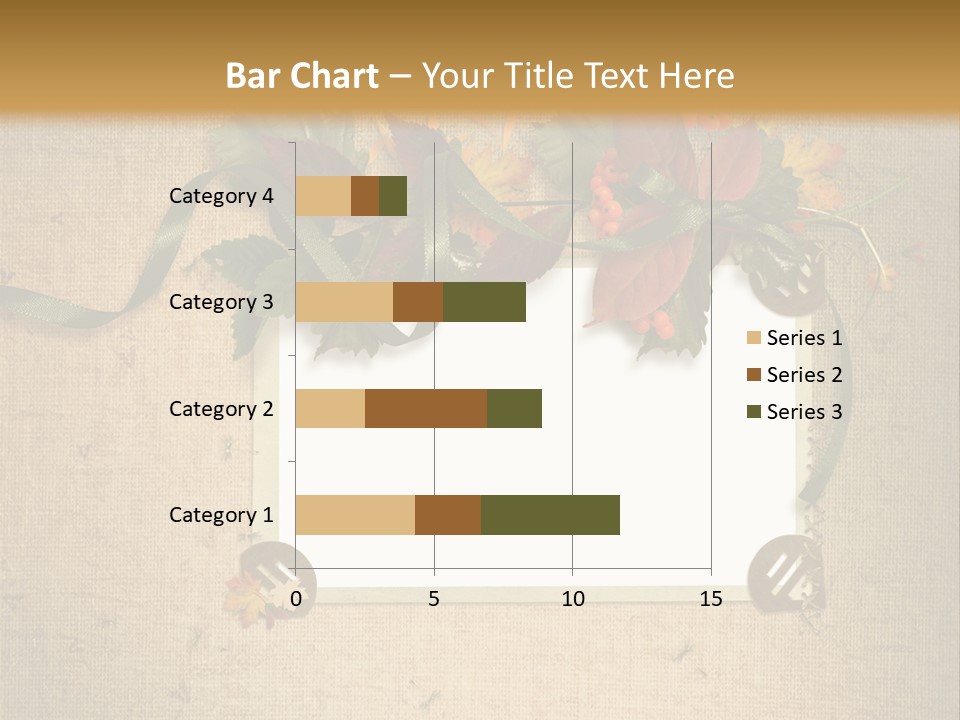 Bar Chart – Your Title Text Here

Category 4
Category 3
Category 2
Category 1

0 5 10 15

Series 1
Series 2
Series 3